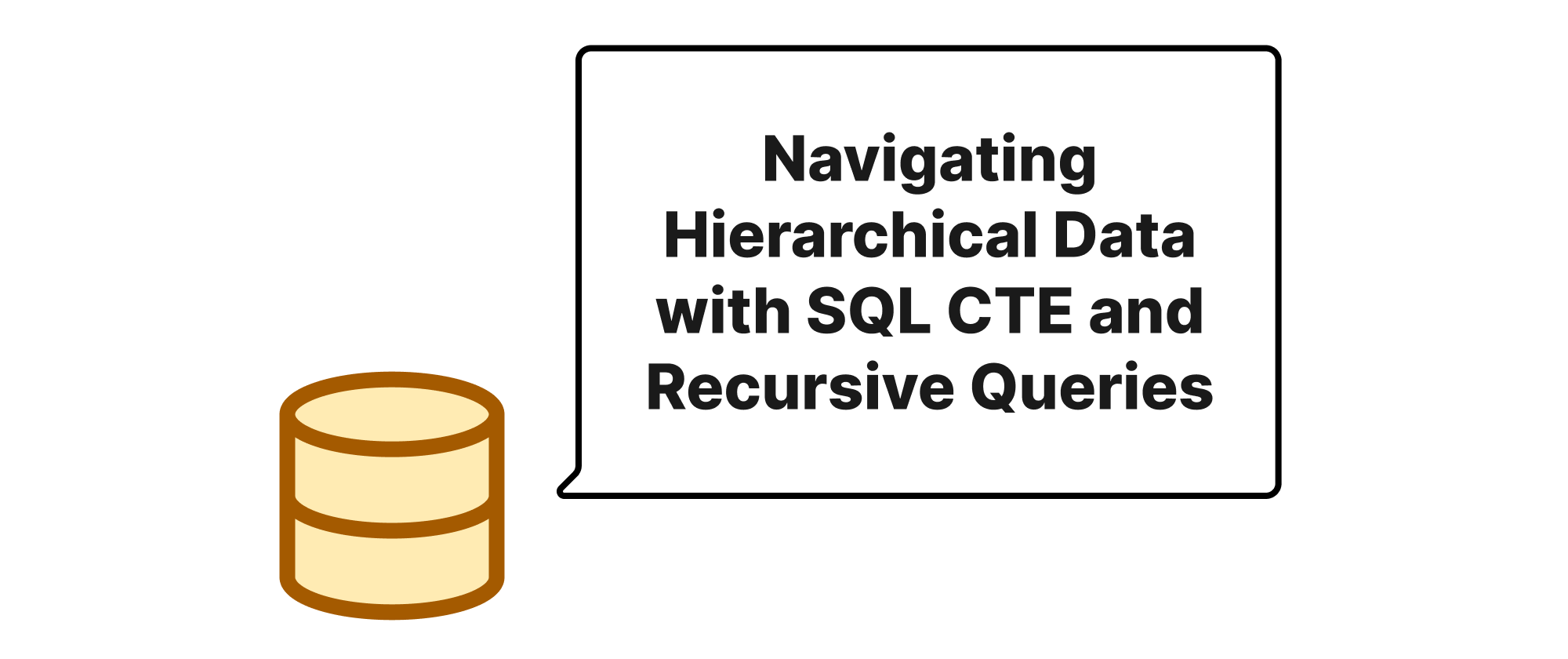 Navigating Hierarchical Data with SQL CTE and Recursive Queries